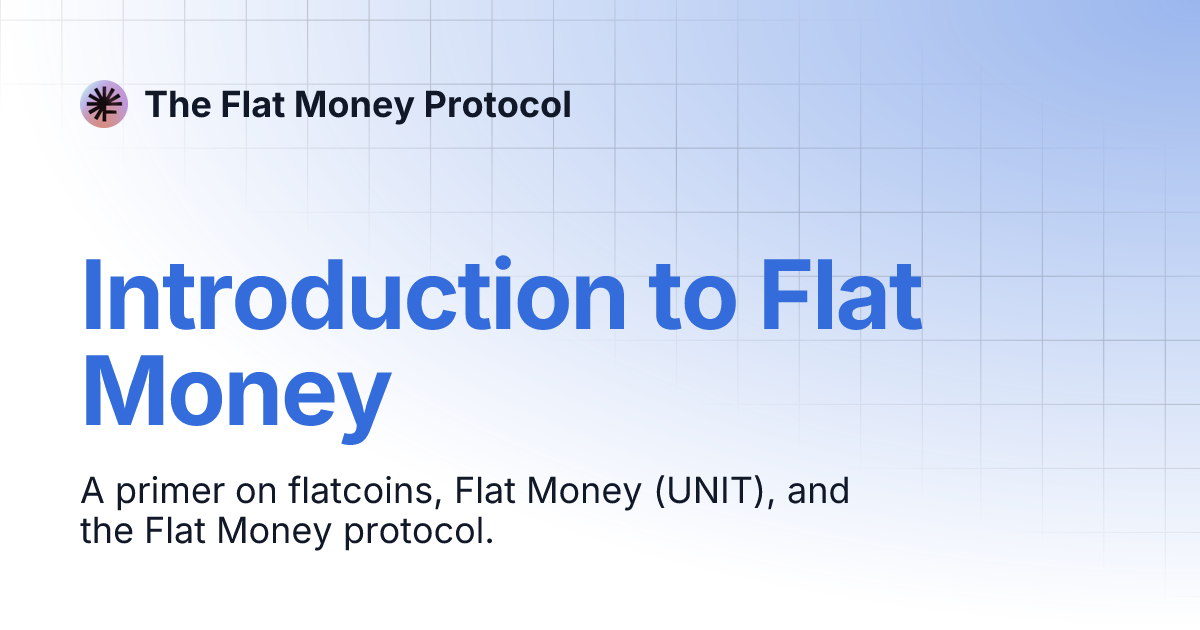 The Flat Money Protocol

Introduction to Flat Money

A primer on flatcoins, Flat Money (UNIT), and the Flat Money protocol.